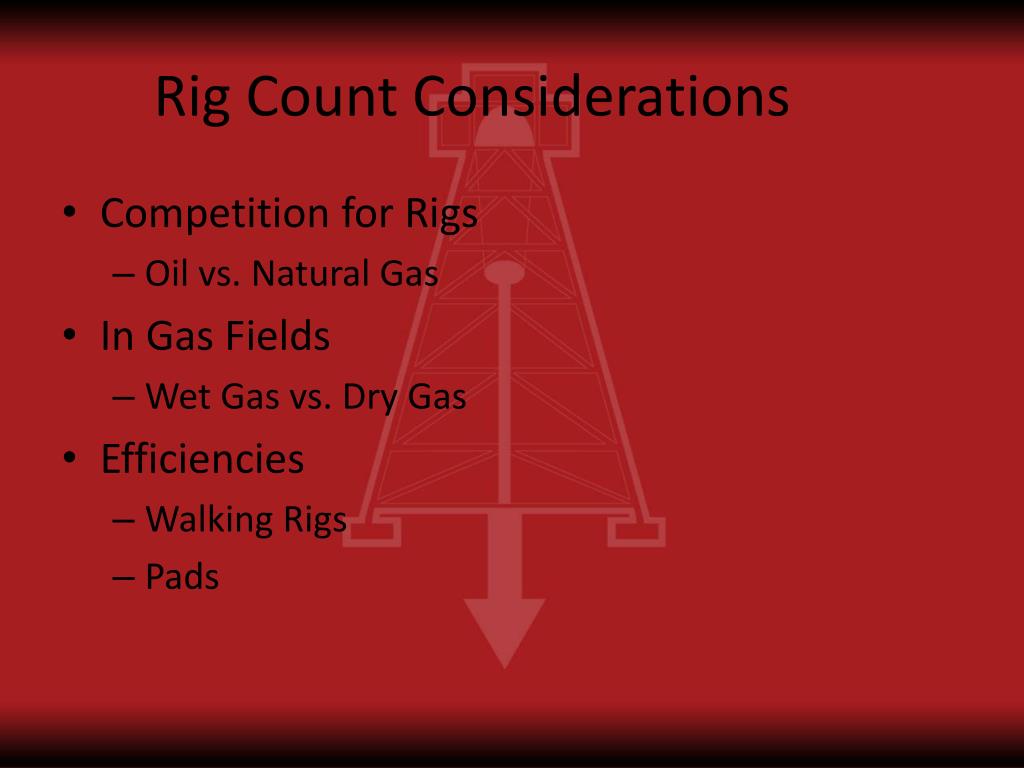 Rig Count Considerations

• Competition for Rigs
– Oil vs. Natural Gas
• In Gas Fields
– Wet Gas vs. Dry Gas
• Efficiencies
– Walking Rigs
– Pads